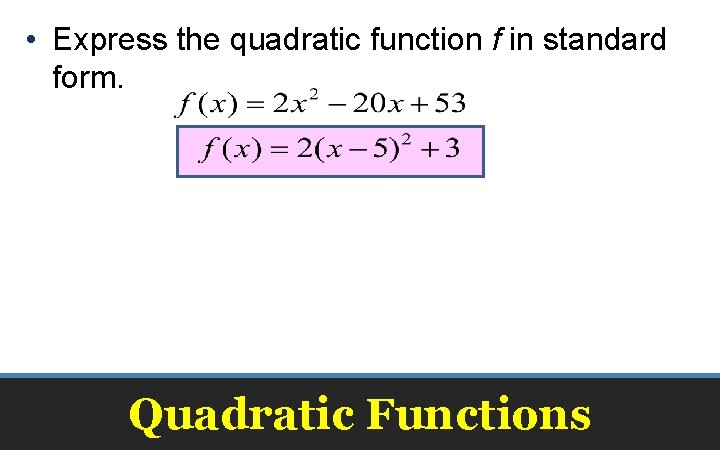 • Express the quadratic function $f$ in standard form.

$f(x) = 2x^2 - 20x + 53$

$f(x) = 2(x-5)^2 + 3$

Quadratic Functions